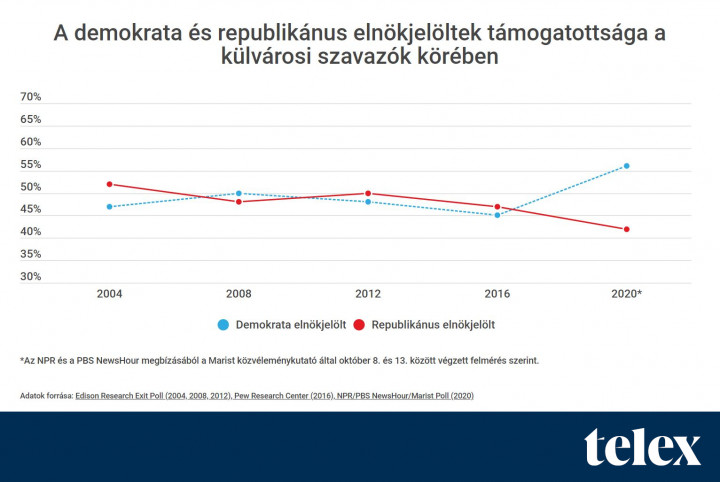 A demokrata és republikánus elnökjelöltek támogatottsága a külvárosi szavazók körében

70%
65%
60%
55%
50%
45%
40%
35%
30%

2004
2008
2012
2016
2020*

Demokrata elnökjelölt
Republikánus elnökjelölt

*Az NPR és a PBS NewsHour megbízásából a Marist közvéleménykutató által október 8. és 13. között végzett felmérés szerint.

Adatok forrása: Edison Research Exit Poll (2004, 2008, 2012), Pew Research Center (2016), NPR/PBS NewsHour/Marist Poll (2020)

telex